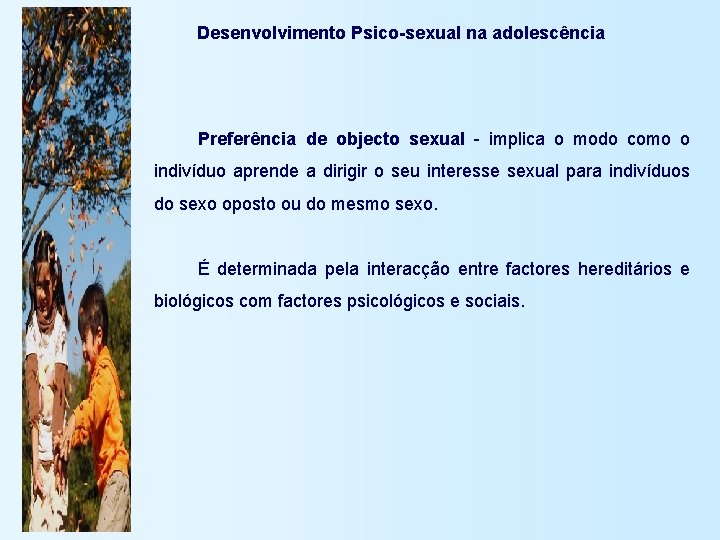 Desenvolvimento Psico-sexual na adolescência

Preferência de objecto sexual - implica o modo como o indivíduo aprende a dirigir o seu interesse sexual para indivíduos do sexo oposto ou do mesmo sexo.

É determinada pela interacção entre factores hereditários e biológicos com factores psicológicos e sociais.